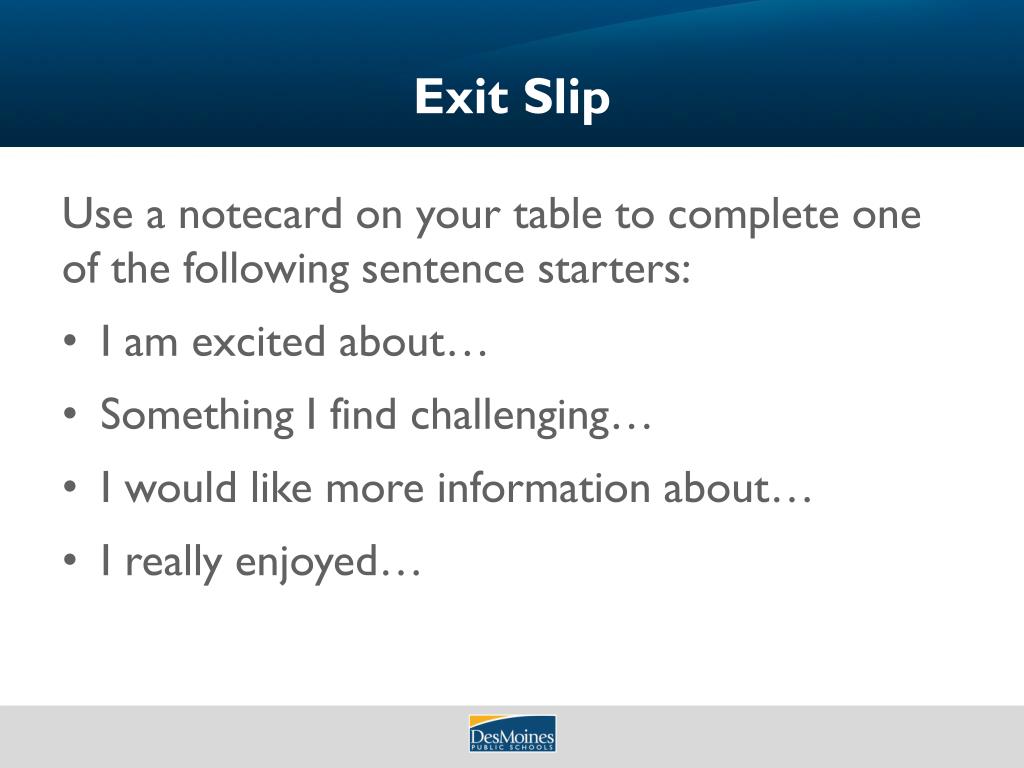 Exit Slip

Use a notecard on your table to complete one of the following sentence starters:

• I am excited about…

• Something I find challenging…

• I would like more information about…

• I really enjoyed…

DesMoines PUBLIC SCHOOLS